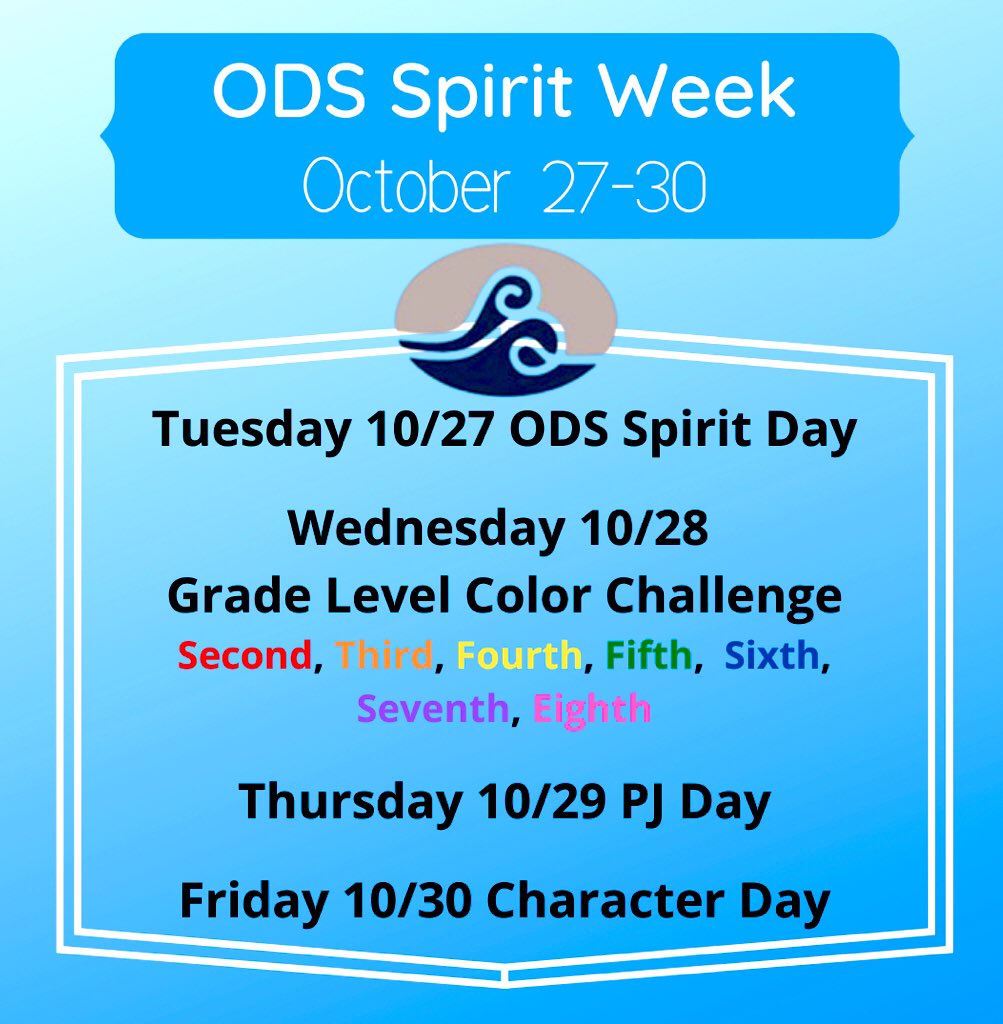 ODS Spirit Week
October 27-30

Tuesday 10/27 ODS Spirit Day

Wednesday 10/28
Grade Level Color Challenge
Second, Third, Fourth, Fifth, Sixth, Seventh, Eighth

Thursday 10/29 PJ Day

Friday 10/30 Character Day